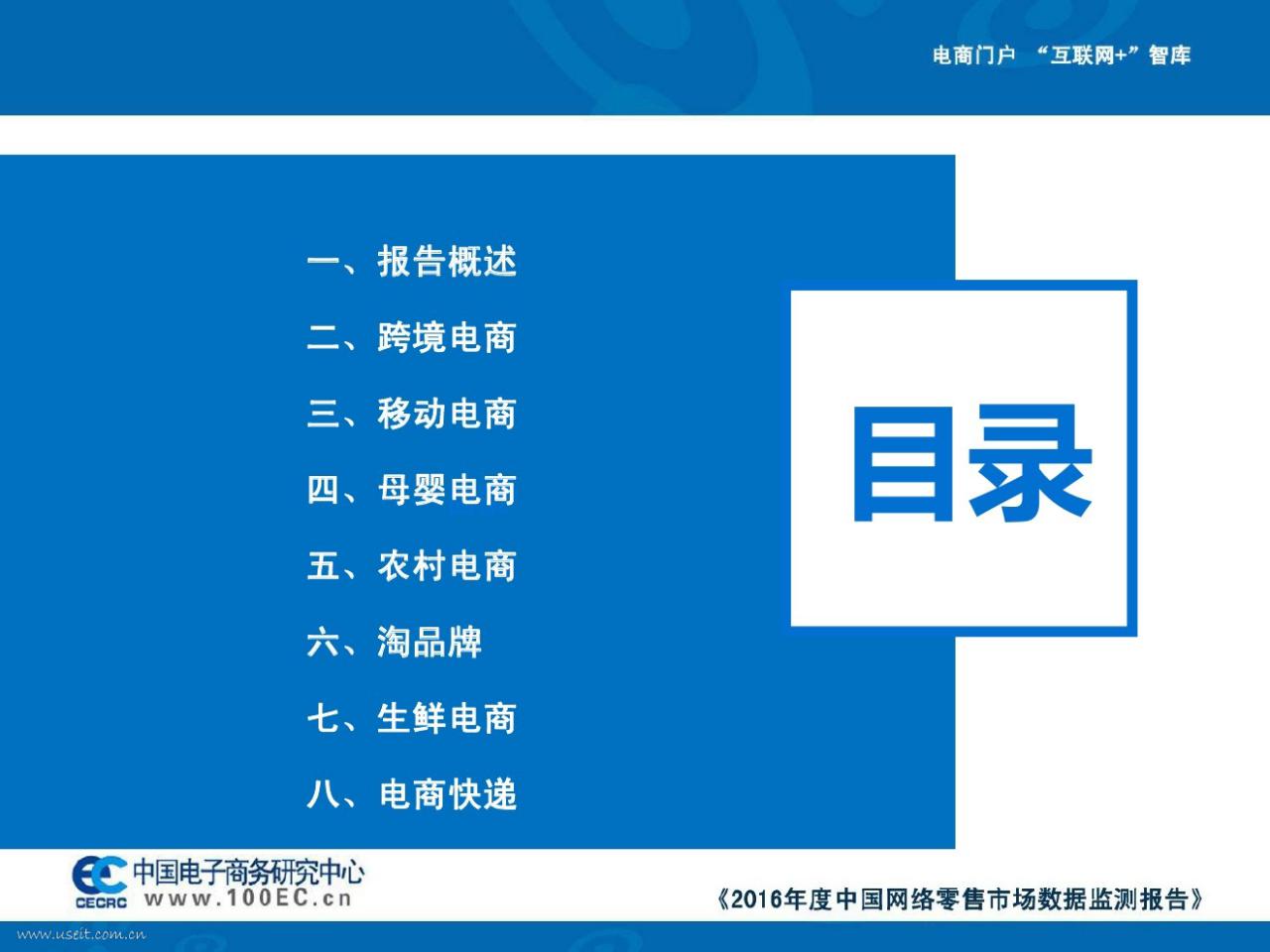 电商门户 “互联网+”智库

一、报告概述

二、跨境电商

三、移动电商

四、母婴电商

五、农村电商

六、淘品牌

七、生鲜电商

八、电商快递

目录

EC CECRC 中国电子商务研究中心 www.100EC.cn

《2016年度中国网络零售市场数据监测报告》

www.useit.com.cn